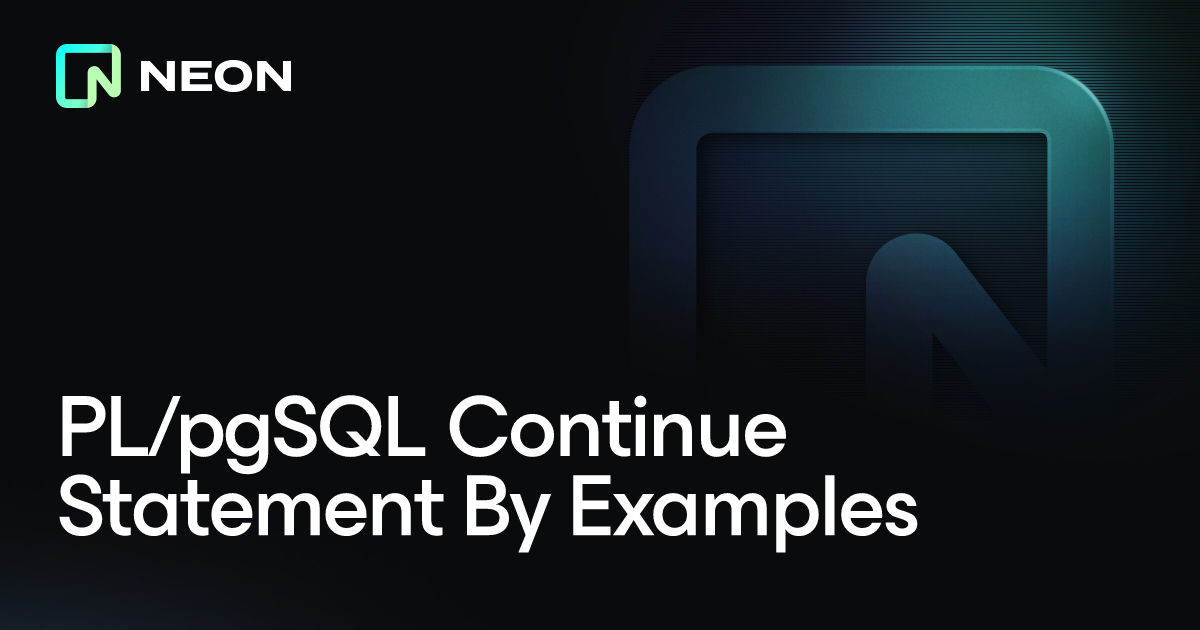 NEON

PL/pgSQL Continue Statement By Examples